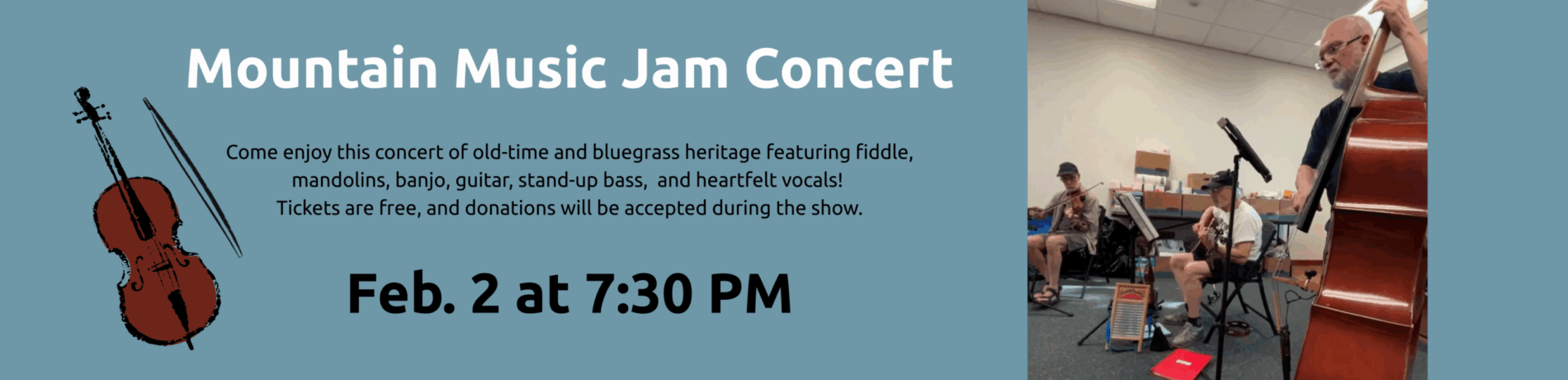 Mountain Music Jam Concert

Come enjoy this concert of old-time and bluegrass heritage featuring fiddle, mandolins, banjo, guitar, stand-up bass, and heartfelt vocals! Tickets are free, and donations will be accepted during the show.

Feb. 2 at 7:30 PM